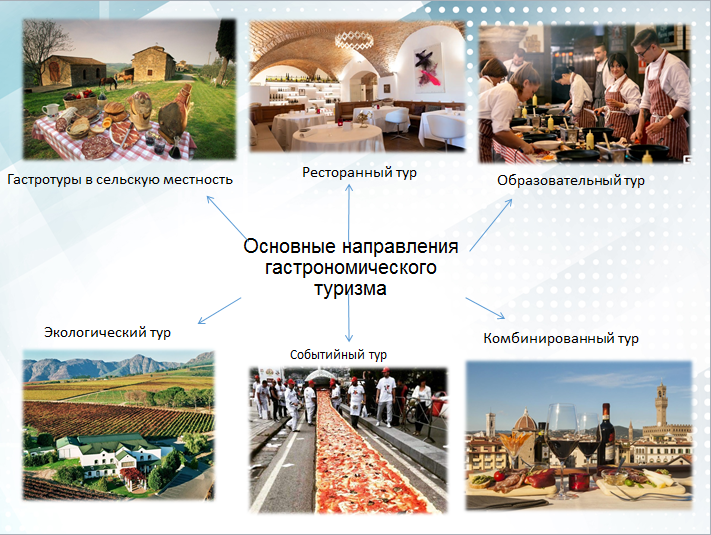 Гастротуры в сельскую местность

Ресторанный тур

Образовательный тур

Основные направления гастрономического туризма

Экологический тур

Событийный тур

Комбинированный тур